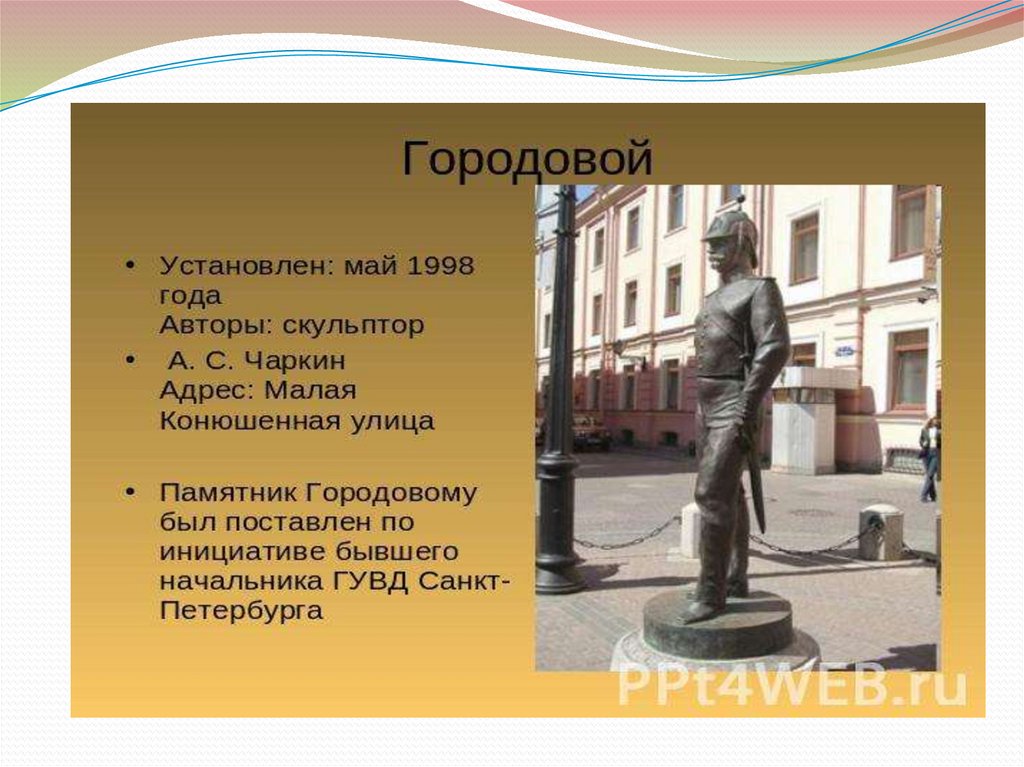 Городовой

• Установлен: май 1998 года
Авторы: скульптор

• А. С. Чаркин
Адрес: Малая Конюшенная улица

• Памятник Городовому был поставлен по инициативе бывшего начальника ГУВД Санкт-Петербурга

PPt4WEB.ru